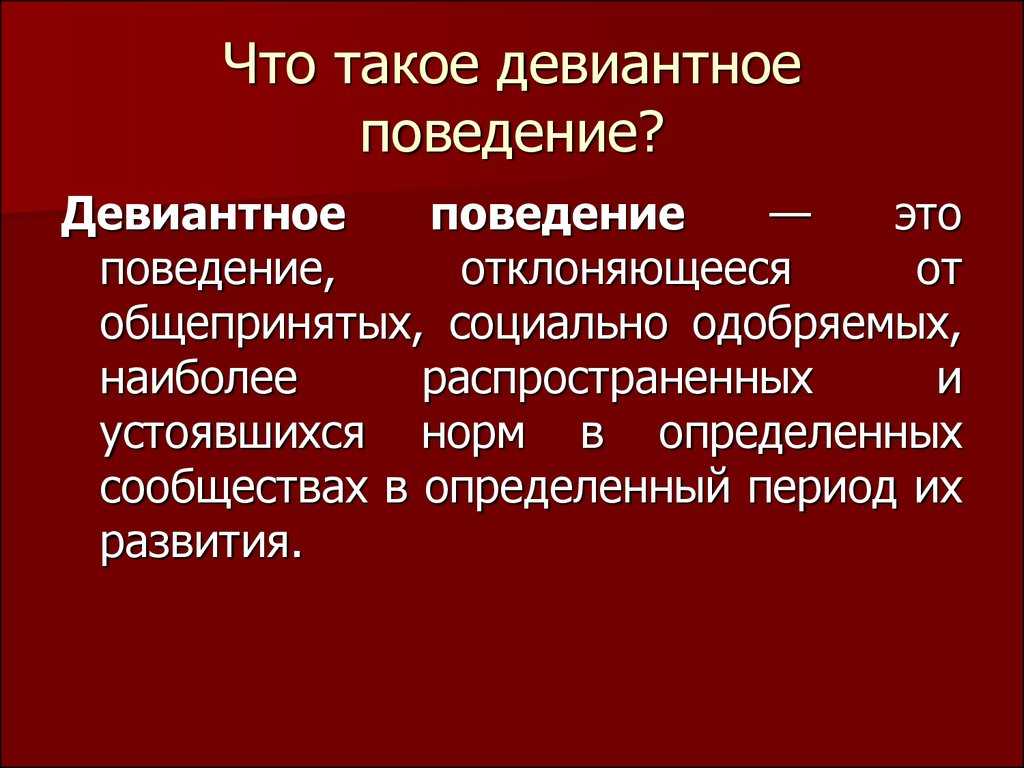 Что такое девиантное поведение?

Девиантное поведение — это поведение, отклоняющееся от общепринятых, социально одобряемых, наиболее распространенных и устоявшихся норм в определенных сообществах в определенный период их развития.